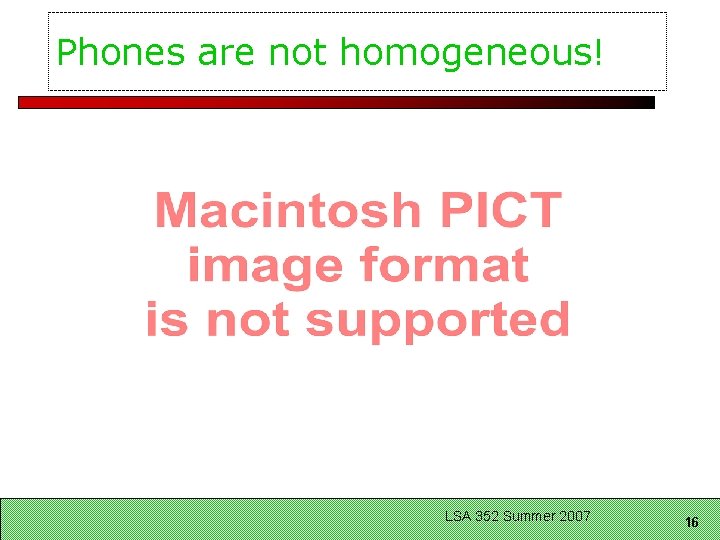 Phones are not homogeneous!

Macintosh PICT image format is not supported

LSA 352 Summer 2007

16